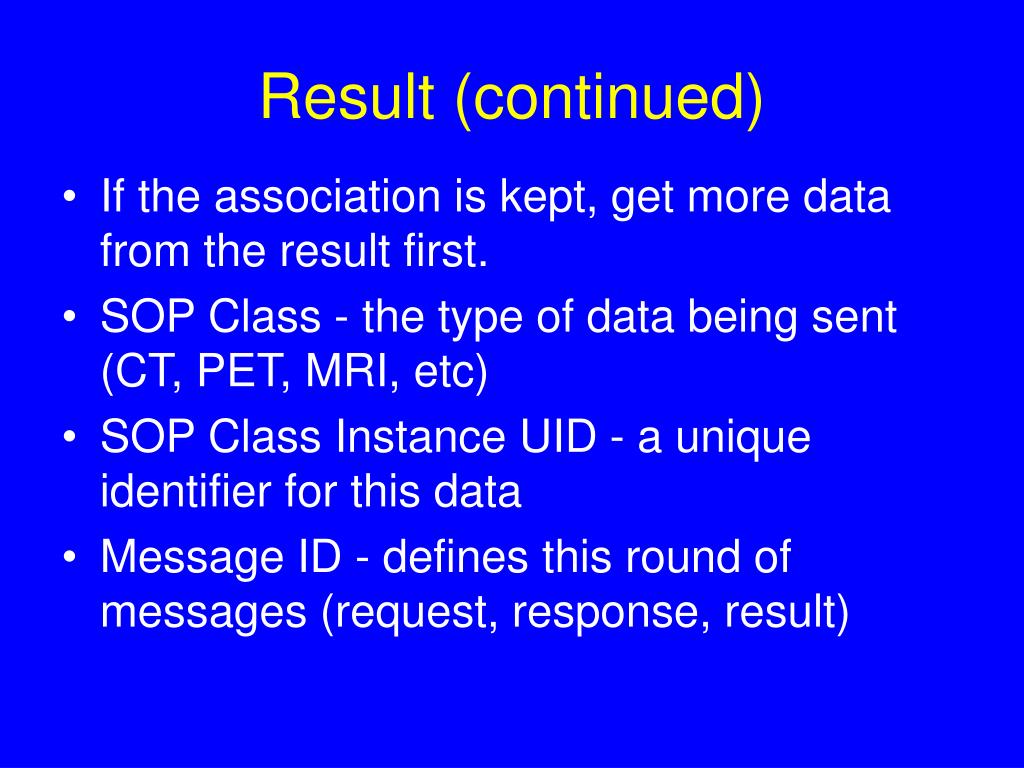 Result (continued)

• If the association is kept, get more data from the result first.
• SOP Class - the type of data being sent (CT, PET, MRI, etc)
• SOP Class Instance UID - a unique identifier for this data
• Message ID - defines this round of messages (request, response, result)